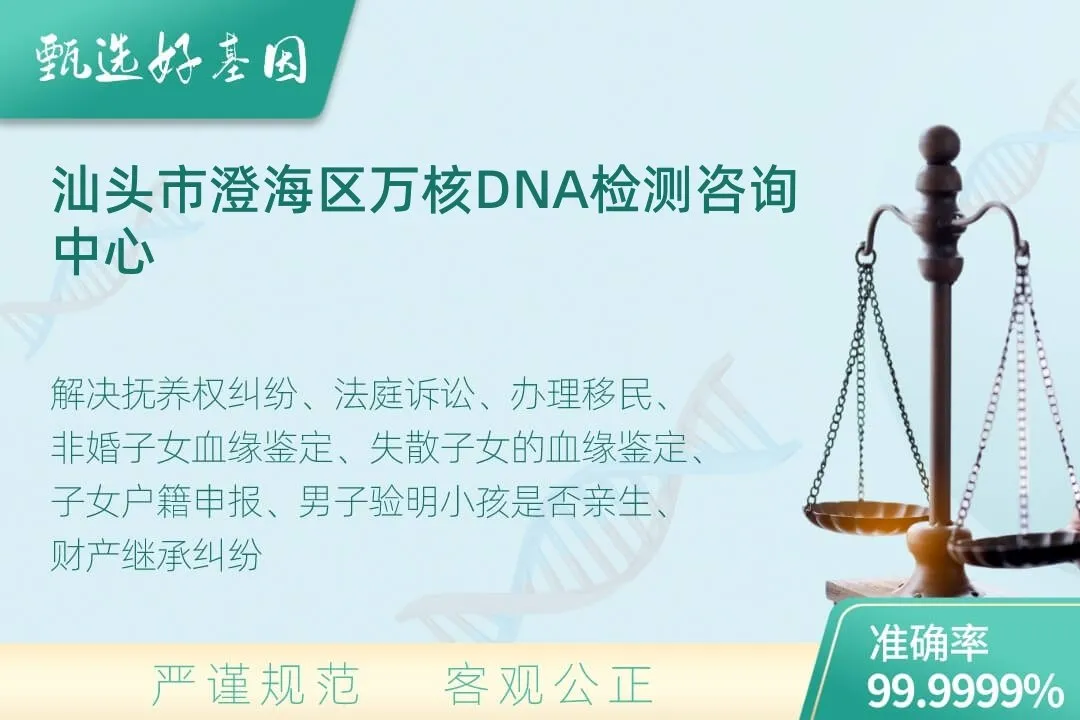 甄选好基因

汕头市澄海区万核DNA检测咨询中心

解决抚养权纠纷、法庭诉讼、办理移民、非婚子女血缘鉴定、失散子女的血缘鉴定、子女户籍申报、男子验明小孩是否亲生、财产继承纠纷

严谨规范　客观公正

准确率
99.9999%